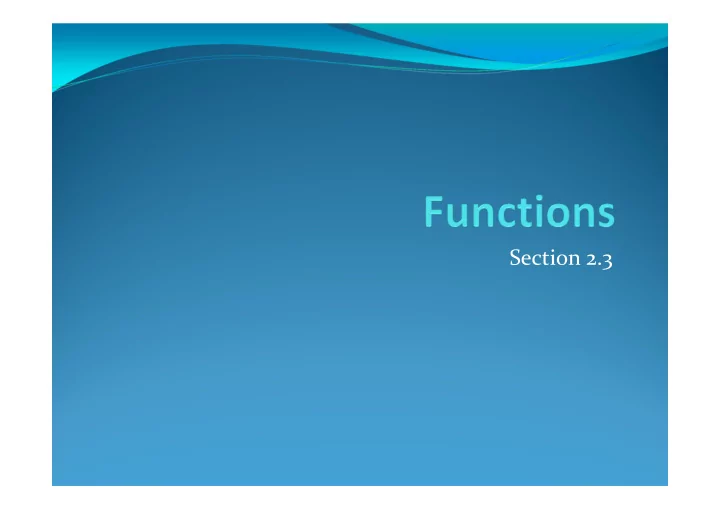 Functions

Section 2.3